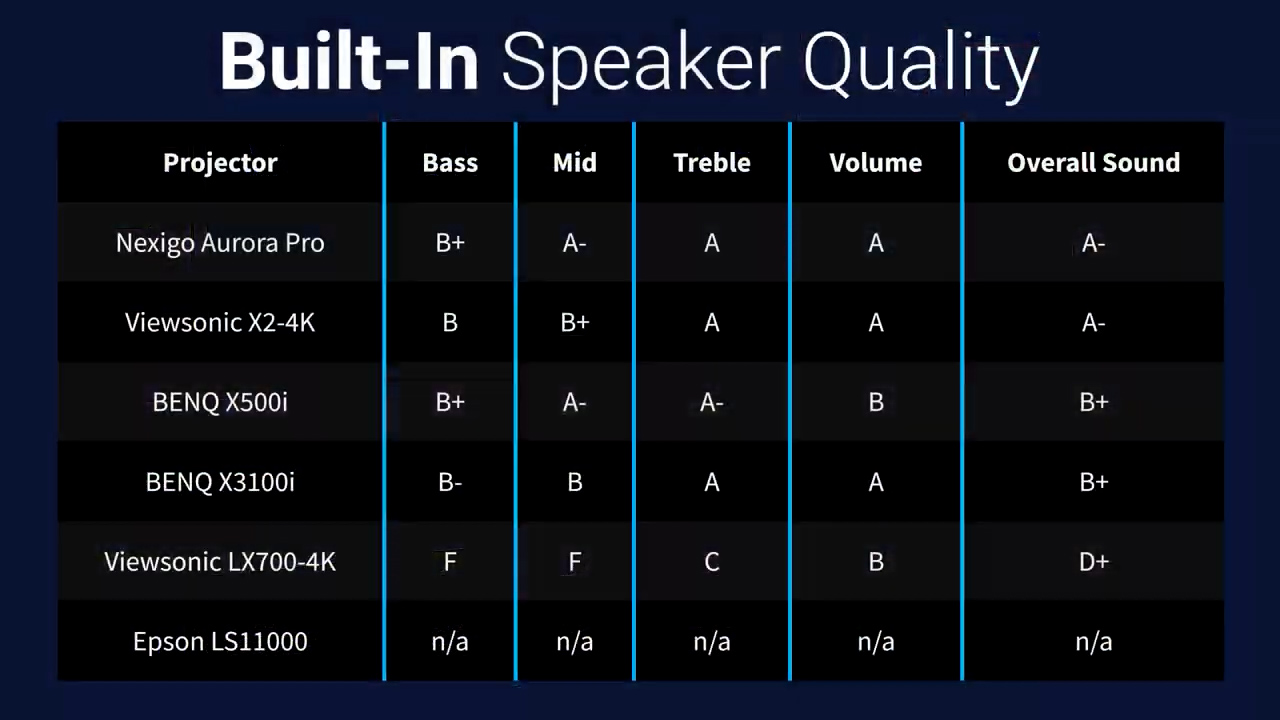 Built-In Speaker Quality

| Projector | Bass | Mid | Treble | Volume | Overall Sound |
|---|---|---|---|---|---|
| Nexigo Aurora Pro | B+ | A- | A | A | A- |
| Viewsonic X2-4K | B | B+ | A | A | A- |
| BENQ X500i | B+ | A- | A- | B | B+ |
| BENQ X3100i | B- | B | A | A | B+ |
| Viewsonic LX700-4K | F | F | C | B | D+ |
| Epson LS11000 | n/a | n/a | n/a | n/a | n/a |